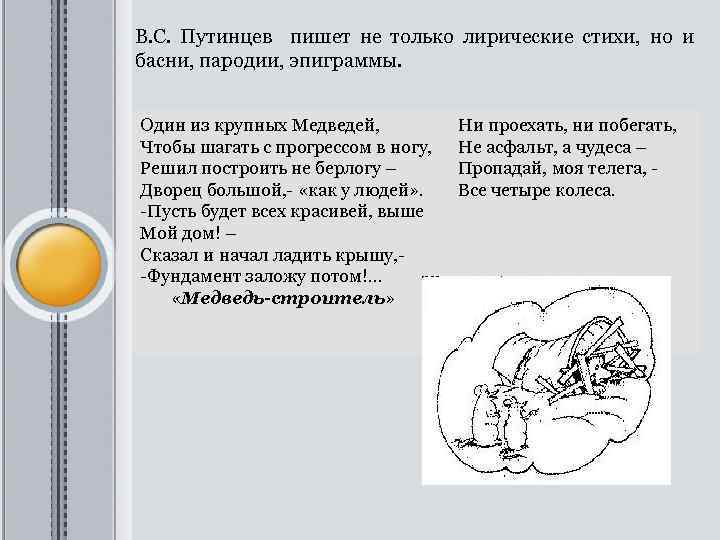 В.С. Путинцев пишет не только лирические стихи, но и басни, пародии, эпиграммы.

Один из крупных Медведей,
Чтобы шагать с прогрессом в ногу,
Решил построить не берлогу –
Дворец большой,- «как у людей».
-Пусть будет всех красивей, выше
Мой дом! –
Сказал и начал ладить крышу,-
-Фундамент заложу потом!...
«Медведь-строитель»

Ни проехать, ни побегать,
Не асфальт, а чудеса –
Пропадай, моя телега, -
Все четыре колеса.